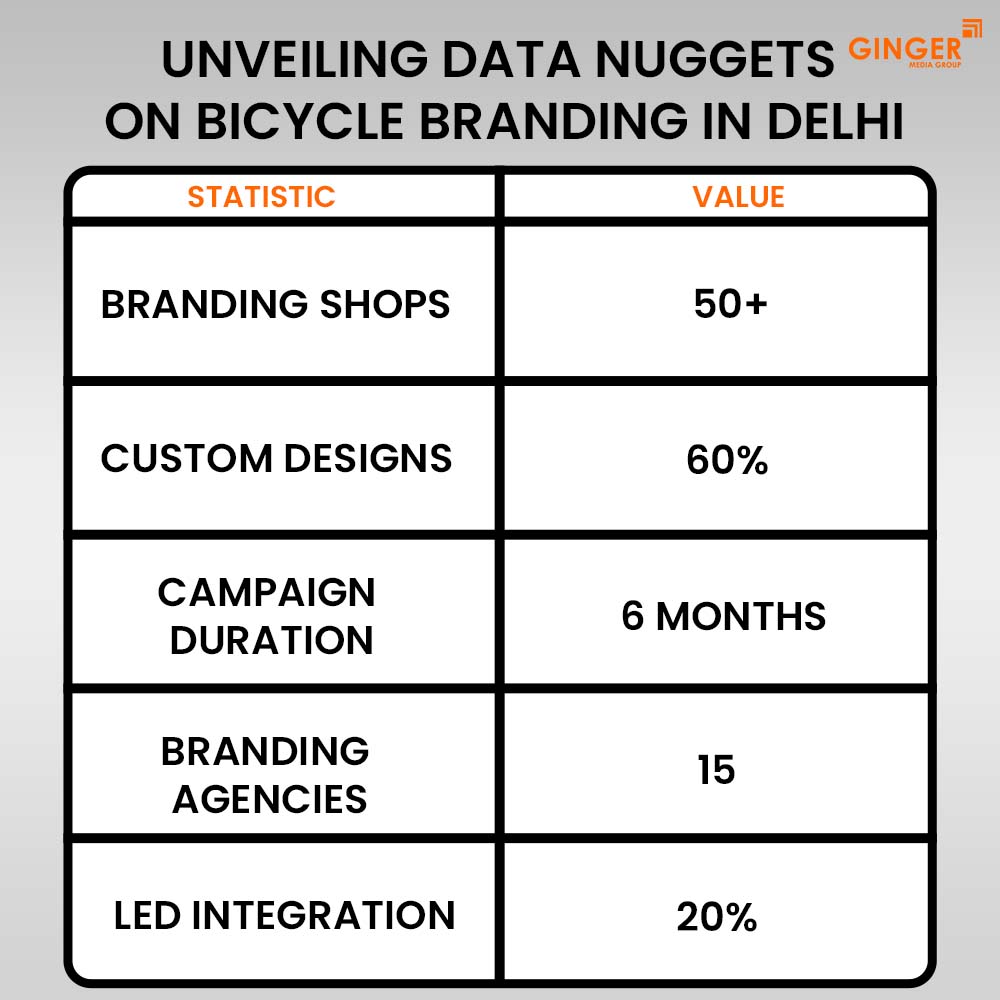 UNVEILING DATA NUGGETS ON BICYCLE BRANDING IN DELHI

GINGER MEDIA GROUP

| STATISTIC | VALUE |
|---|---|
| BRANDING SHOPS | 50+ |
| CUSTOM DESIGNS | 60% |
| CAMPAIGN DURATION | 6 MONTHS |
| BRANDING AGENCIES | 15 |
| LED INTEGRATION | 20% |